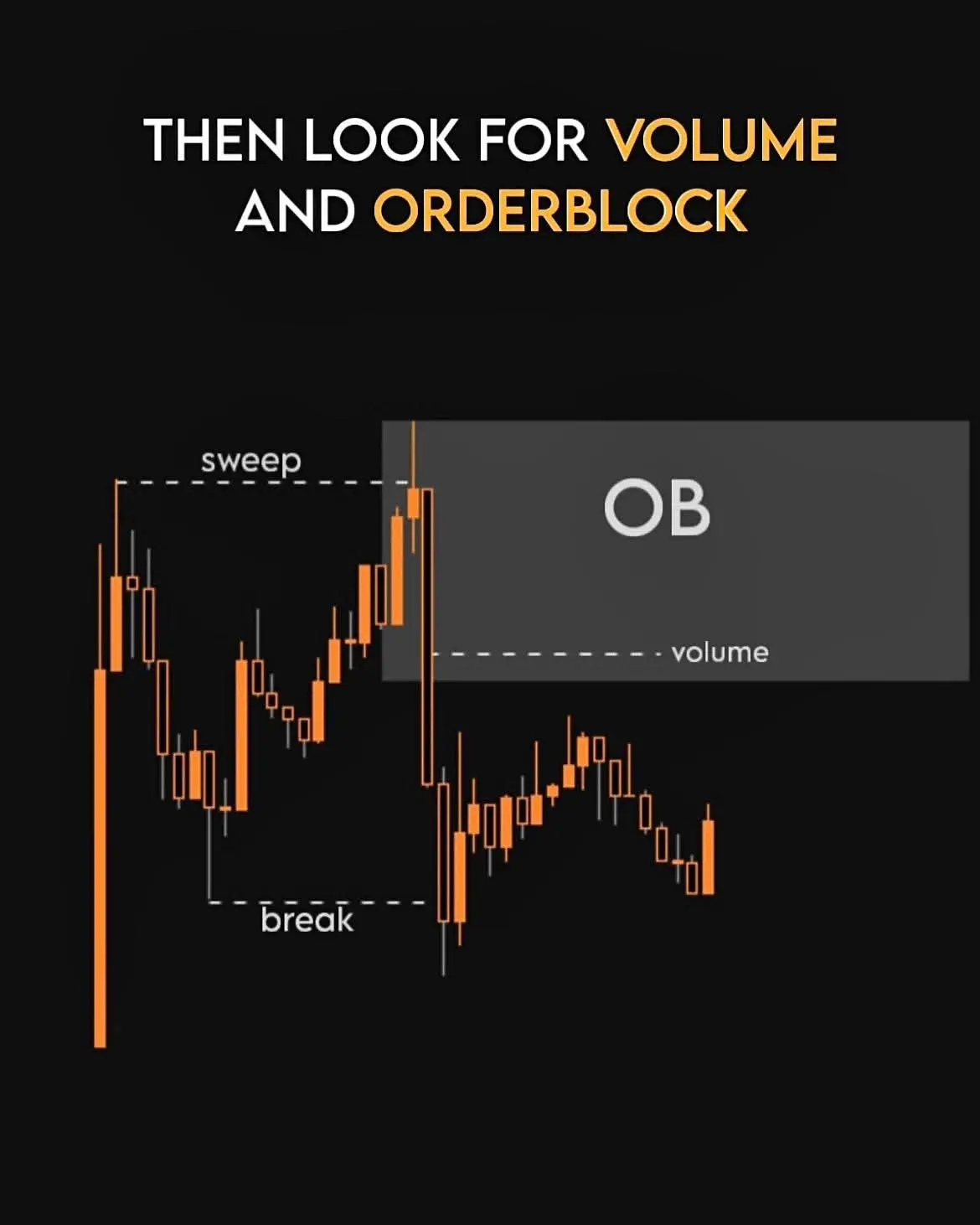 THEN LOOK FOR VOLUME AND ORDERBLOCK

sweep

OB

volume

break